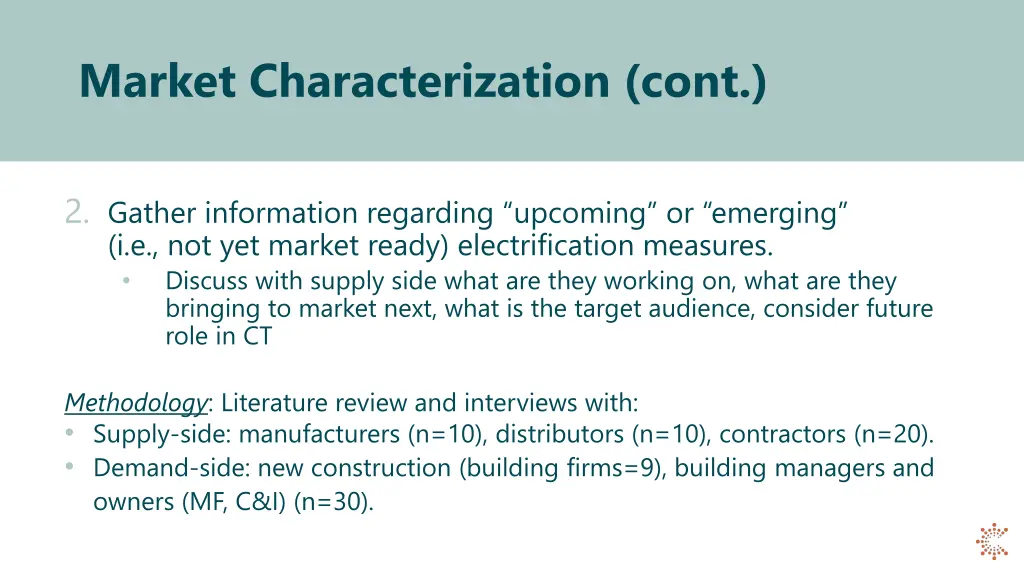 Market Characterization (cont.)

2. Gather information regarding “upcoming” or “emerging” (i.e., not yet market ready) electrification measures.
• Discuss with supply side what are they working on, what are they bringing to market next, what is the target audience, consider future role in CT

Methodology: Literature review and interviews with:
• Supply-side: manufacturers (n=10), distributors (n=10), contractors (n=20).
• Demand-side: new construction (building firms=9), building managers and owners (MF, C&I) (n=30).